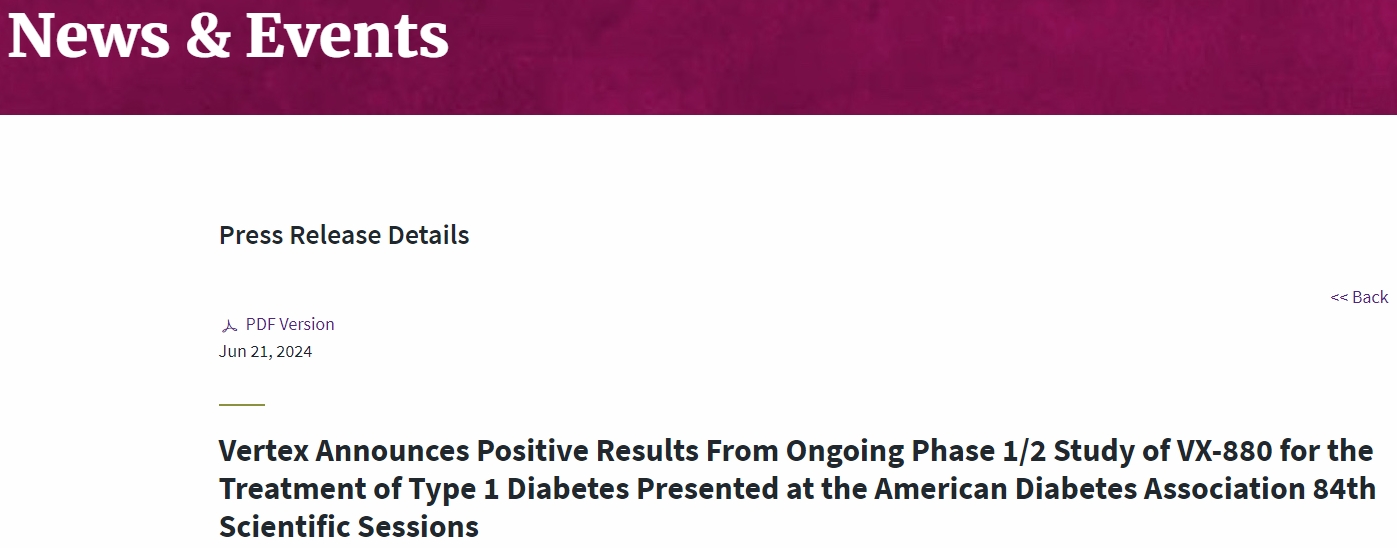 News & Events

Press Release Details

<< Back

PDF Version
Jun 21, 2024

Vertex Announces Positive Results From Ongoing Phase 1/2 Study of VX-880 for the Treatment of Type 1 Diabetes Presented at the American Diabetes Association 84th Scientific Sessions